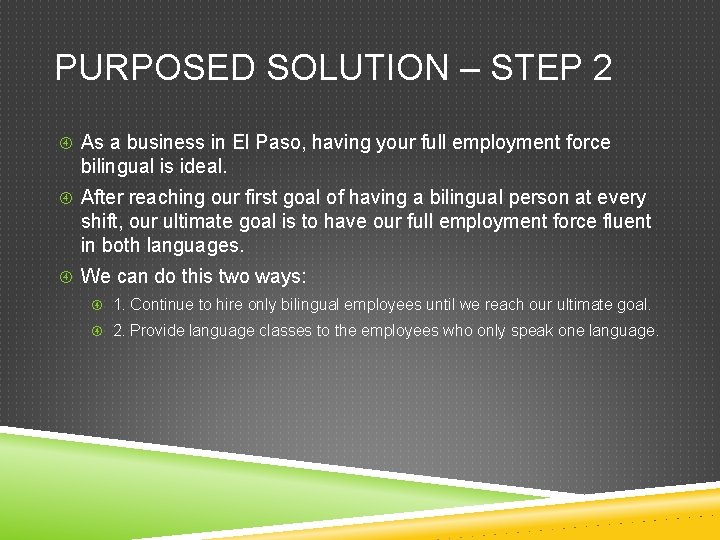 PURPOSED SOLUTION – STEP 2

As a business in El Paso, having your full employment force bilingual is ideal.

After reaching our first goal of having a bilingual person at every shift, our ultimate goal is to have our full employment force fluent in both languages.

We can do this two ways:

1. Continue to hire only bilingual employees until we reach our ultimate goal.

2. Provide language classes to the employees who only speak one language.